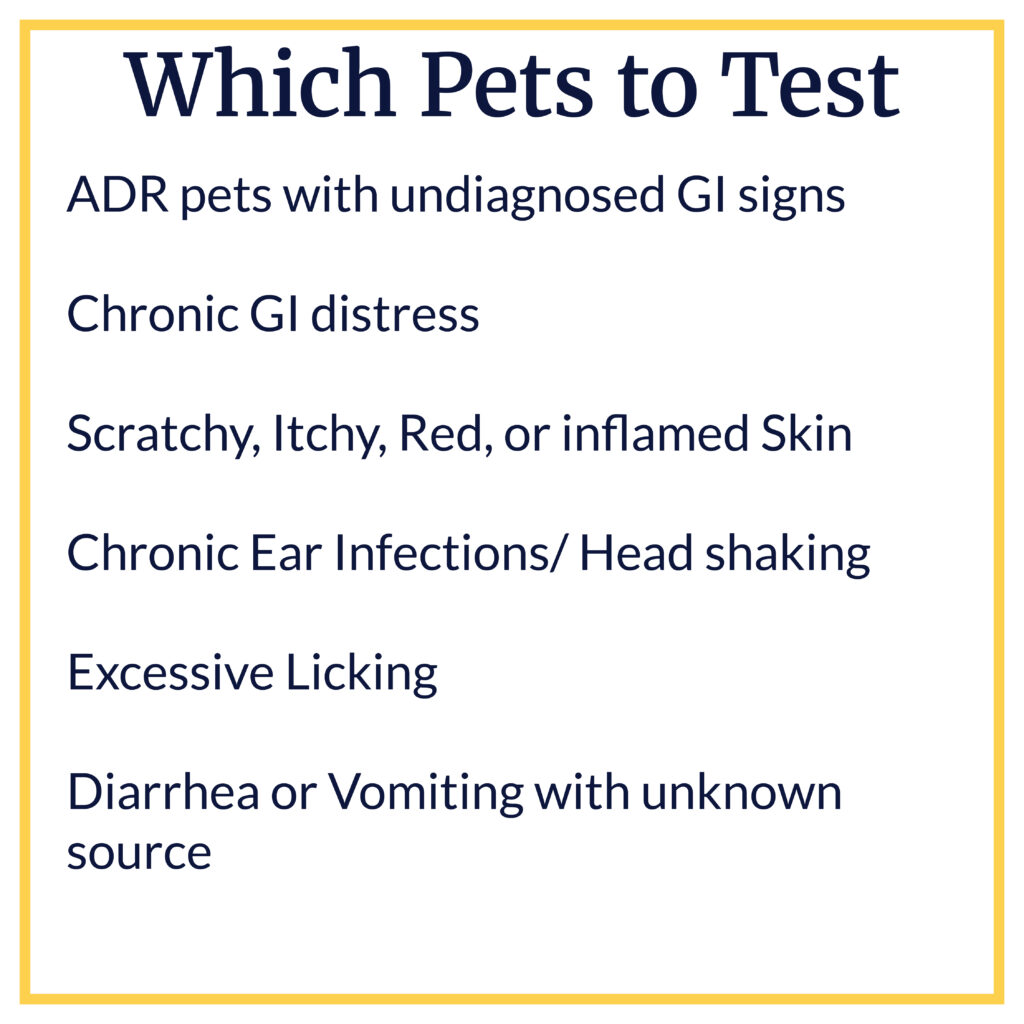 Which Pets to Test

ADR pets with undiagnosed GI signs

Chronic GI distress

Scratchy, Itchy, Red, or inflamed Skin

Chronic Ear Infections/ Head shaking

Excessive Licking

Diarrhea or Vomiting with unknown source